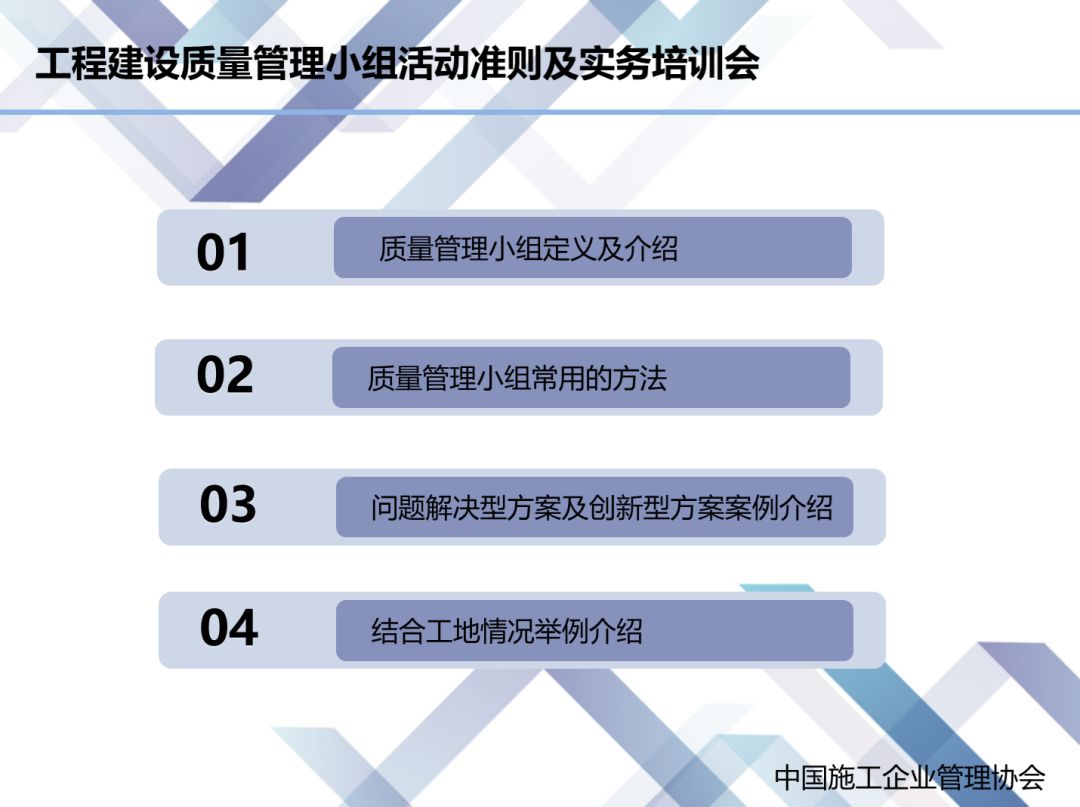 工程建设质量管理小组活动准则及实务培训会

01 质量管理小组定义及介绍

02 质量管理小组常用的方法

03 问题解决型方案及创新型方案案例介绍

04 结合工地情况举例介绍

中国施工企业管理协会